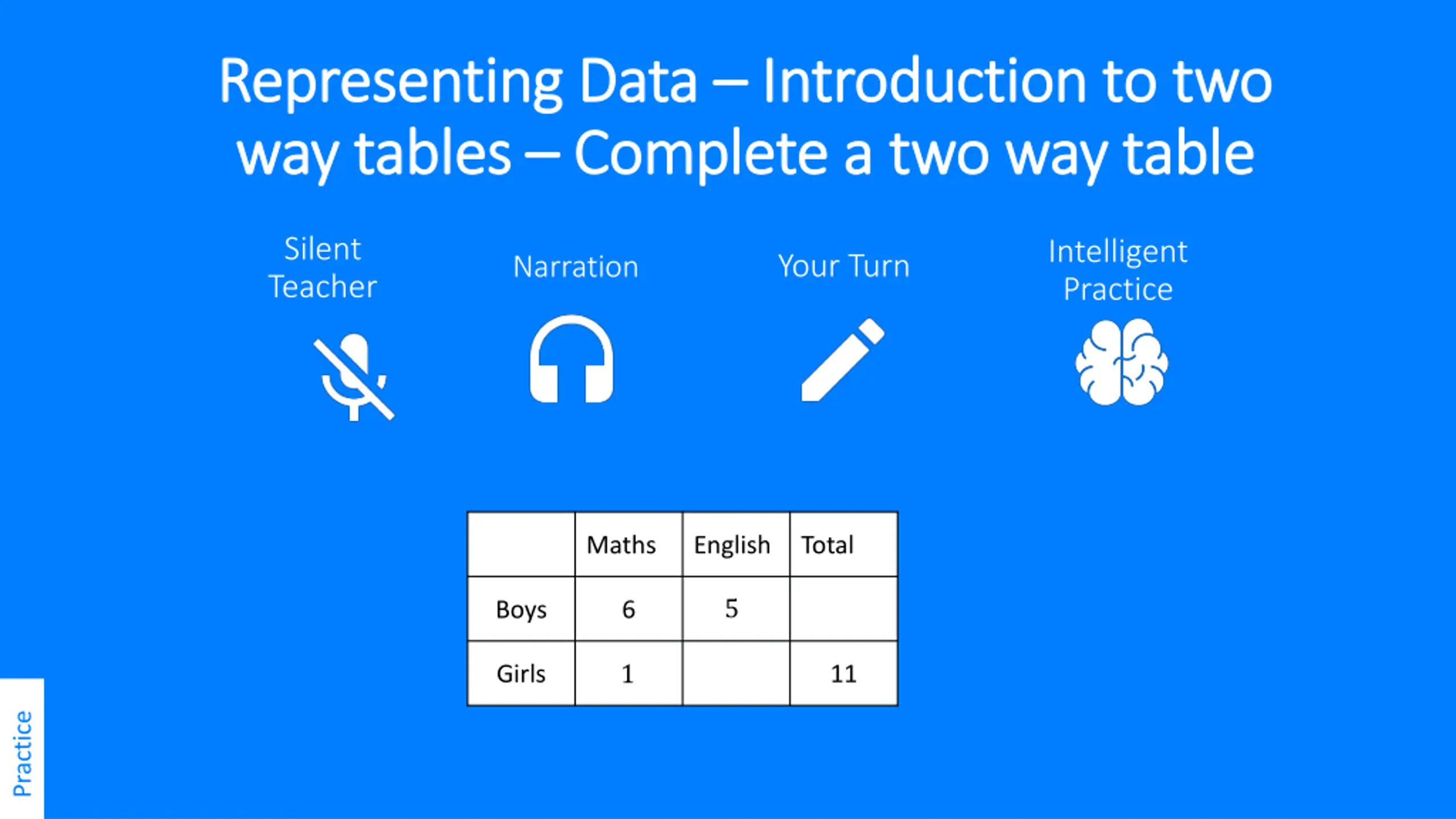 Representing Data – Introduction to two way tables – Complete a two way table

Silent Teacher

Narration

Your Turn

Intelligent Practice

| | Maths | English | Total |
|---|---|---|---|
| Boys | 6 | 5 | |
| Girls | 1 | | 11 |

Practice